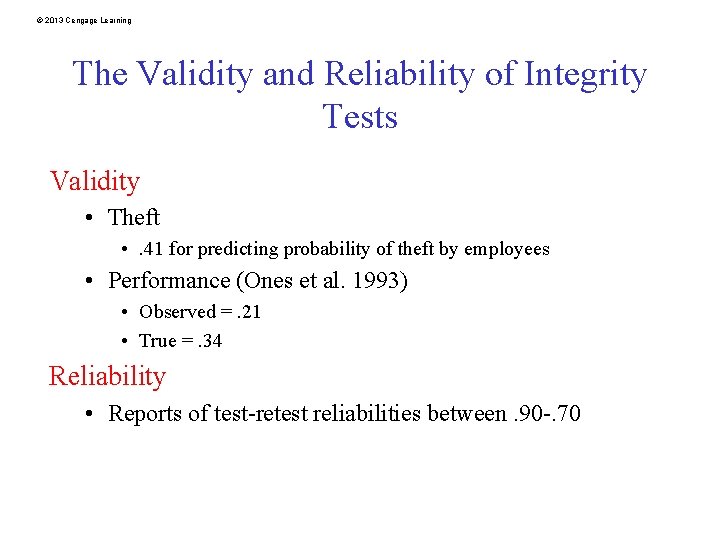 © 2013 Cengage Learning

The Validity and Reliability of Integrity Tests

Validity

• Theft

• .41 for predicting probability of theft by employees

• Performance (Ones et al. 1993)

• Observed = .21

• True = .34

Reliability

• Reports of test-retest reliabilities between .90-.70